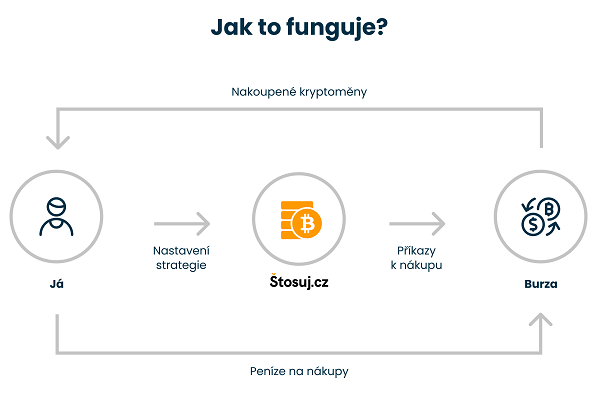 Jak to funguje?

Nakoupené kryptoměny

Já

Nastavení strategie

Štosuj.cz

Příkazy k nákupu

Burza

Peníze na nákupy